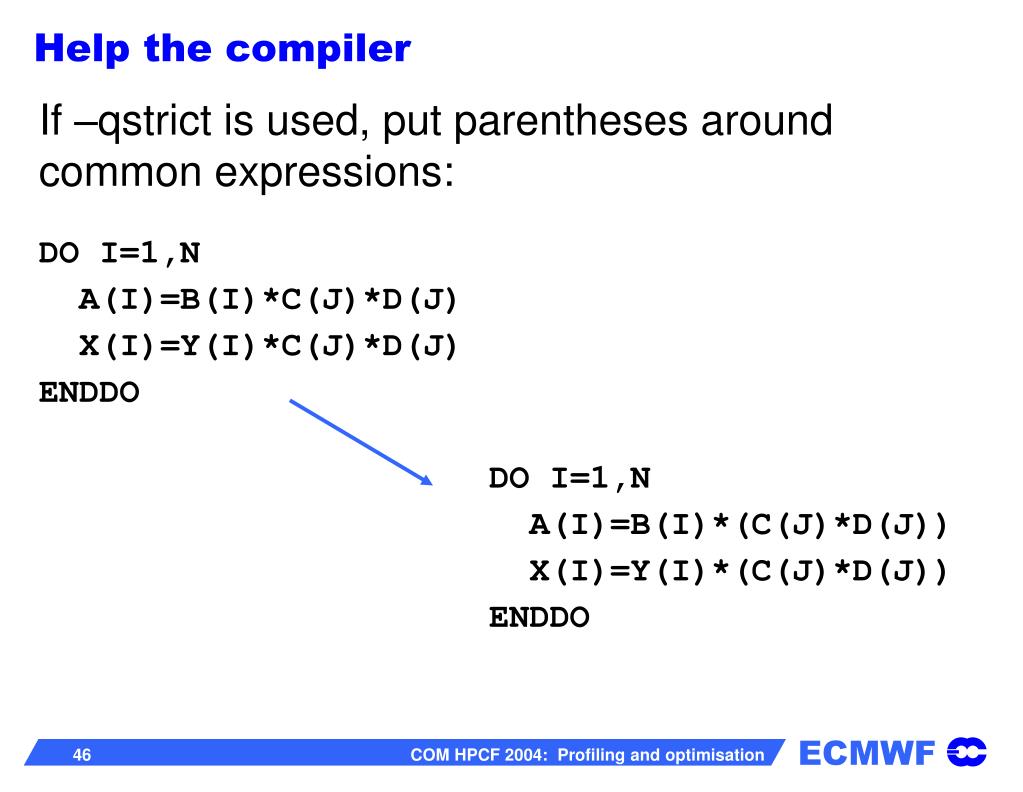 Help the compiler

If –qstrict is used, put parentheses around common expressions:

DO I=1,N
  A(I)=B(I)*C(J)*D(J)
  X(I)=Y(I)*C(J)*D(J)
ENDDO

DO I=1,N
  A(I)=B(I)*(C(J)*D(J))
  X(I)=Y(I)*(C(J)*D(J))
ENDDO

46 COM HPCF 2004: Profiling and optimisation ECMWF